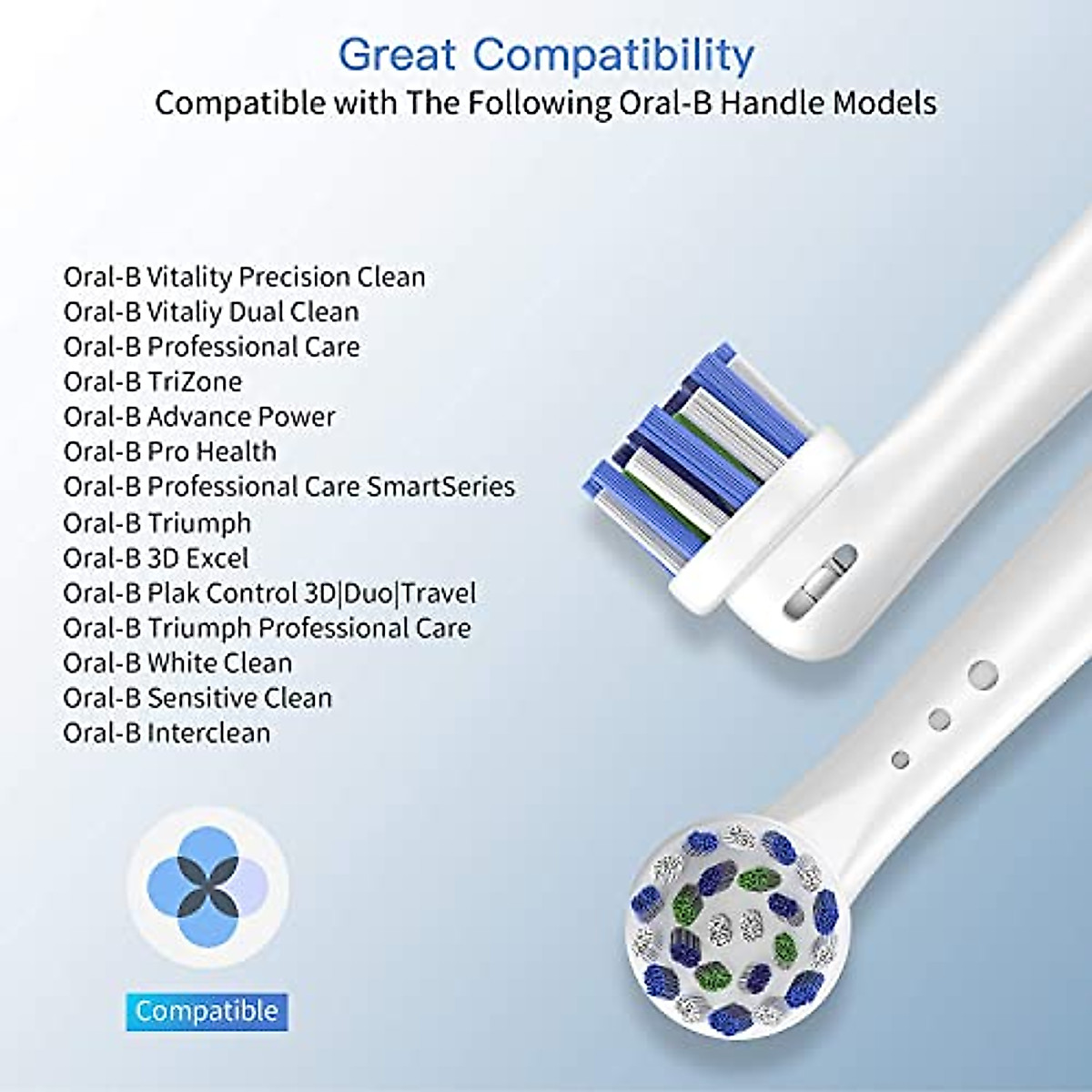 Great Compatibility
Compatible with The Following Oral-B Handle Models

Oral-B Vitality Precision Clean
Oral-B Vitaliy Dual Clean
Oral-B Professional Care
Oral-B TriZone
Oral-B Advance Power
Oral-B Pro Health
Oral-B Professional Care SmartSeries
Oral-B Triumph
Oral-B 3D Excel
Oral-B Plak Control 3D|Duo|Travel
Oral-B Triumph Professional Care
Oral-B White Clean
Oral-B Sensitive Clean
Oral-B Interclean

Compatible